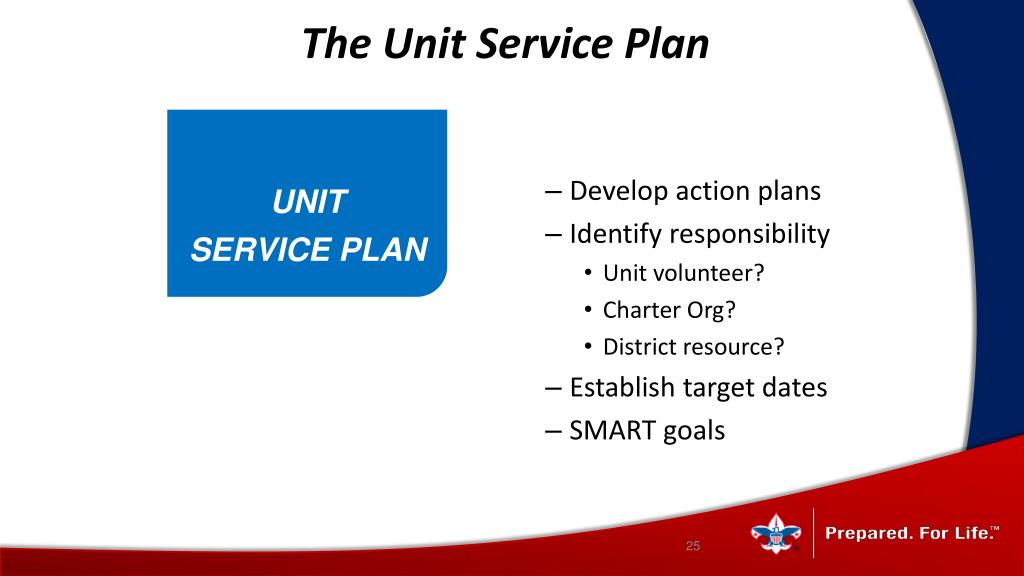 The Unit Service Plan

UNIT
SERVICE PLAN

– Develop action plans
– Identify responsibility
• Unit volunteer?
• Charter Org?
• District resource?
– Establish target dates
– SMART goals

25

Prepared. For Life.™